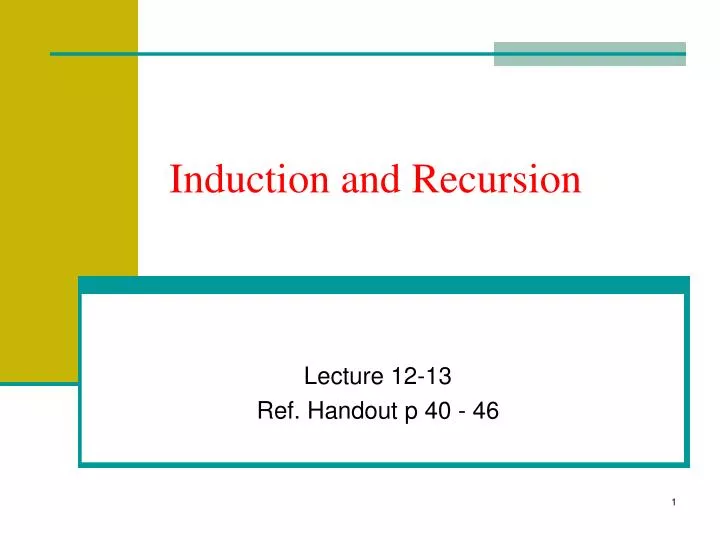 Induction and Recursion

Lecture 12-13
Ref. Handout p 40 - 46

1